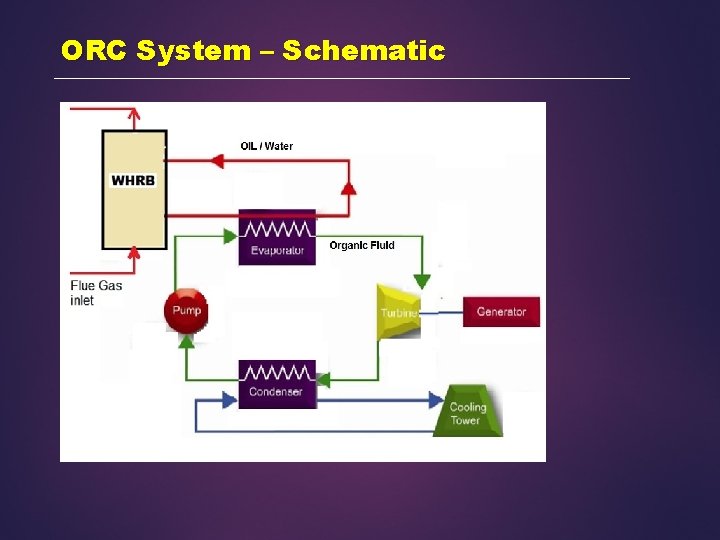 ORC System – Schematic

OIL / Water

WHRB

Evaporator

Organic Fluid

Flue Gas inlet

Pump

Turbine

Generator

Condenser

Cooling Tower